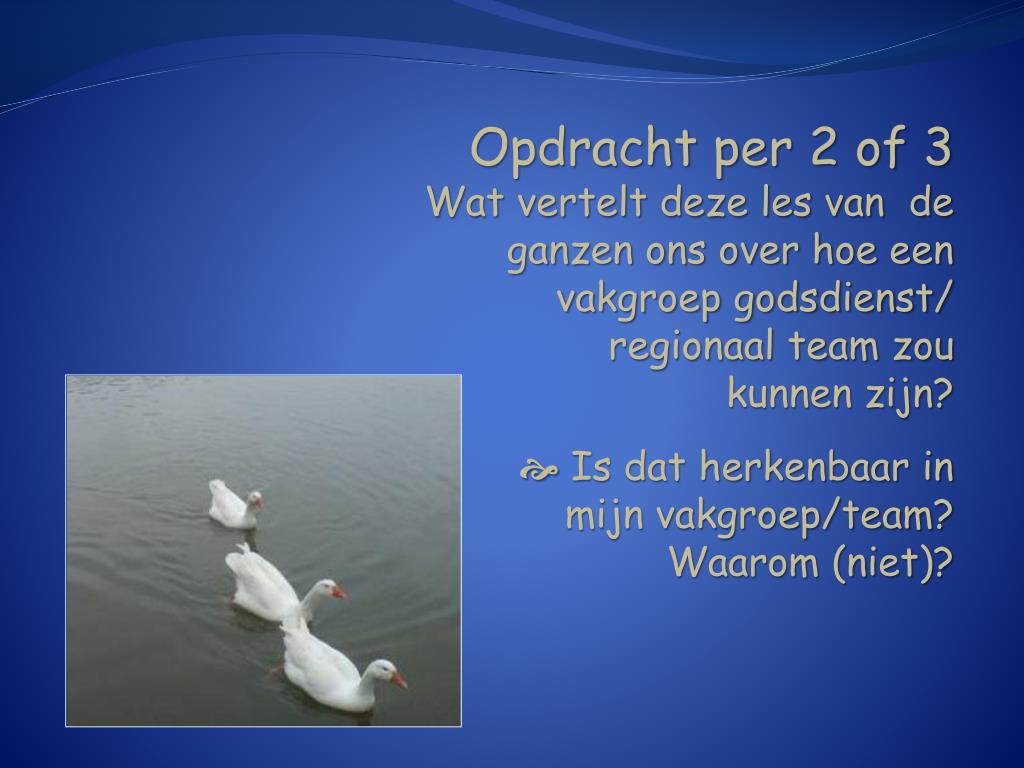 Opdracht per 2 of 3
Wat vertelt deze les van de ganzen ons over hoe een vakgroep godsdienst/ regionaal team zou kunnen zijn?

Is dat herkenbaar in mijn vakgroep/team? Waarom (niet)?